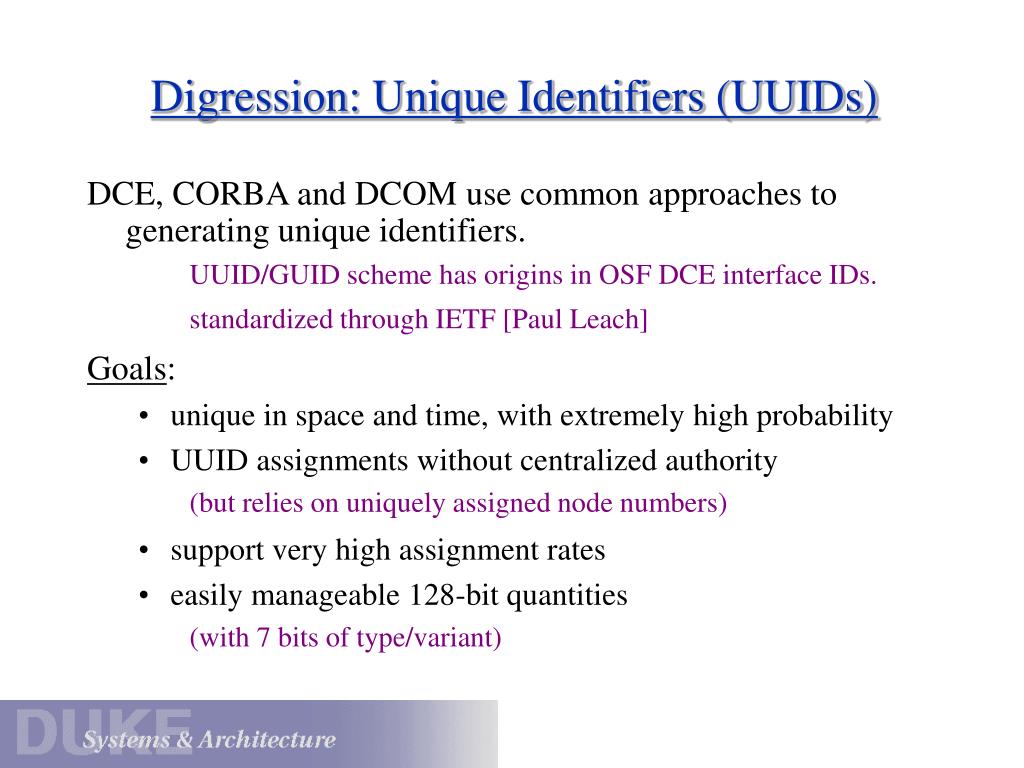 Digression: Unique Identifiers (UUIDs)

DCE, CORBA and DCOM use common approaches to generating unique identifiers.

UUID/GUID scheme has origins in OSF DCE interface IDs.

standardized through IETF [Paul Leach]

Goals:

• unique in space and time, with extremely high probability
• UUID assignments without centralized authority

(but relies on uniquely assigned node numbers)

• support very high assignment rates
• easily manageable 128-bit quantities

(with 7 bits of type/variant)

DUKE Systems & Architecture